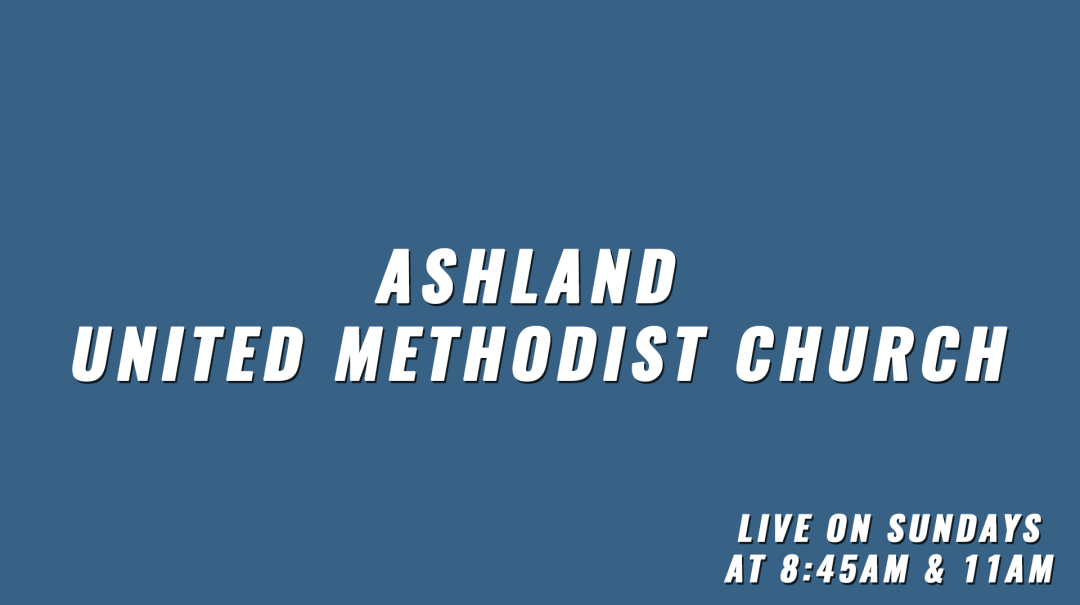 ASHLAND
UNITED METHODIST CHURCH

LIVE ON SUNDAYS
AT 8:45AM & 11AM